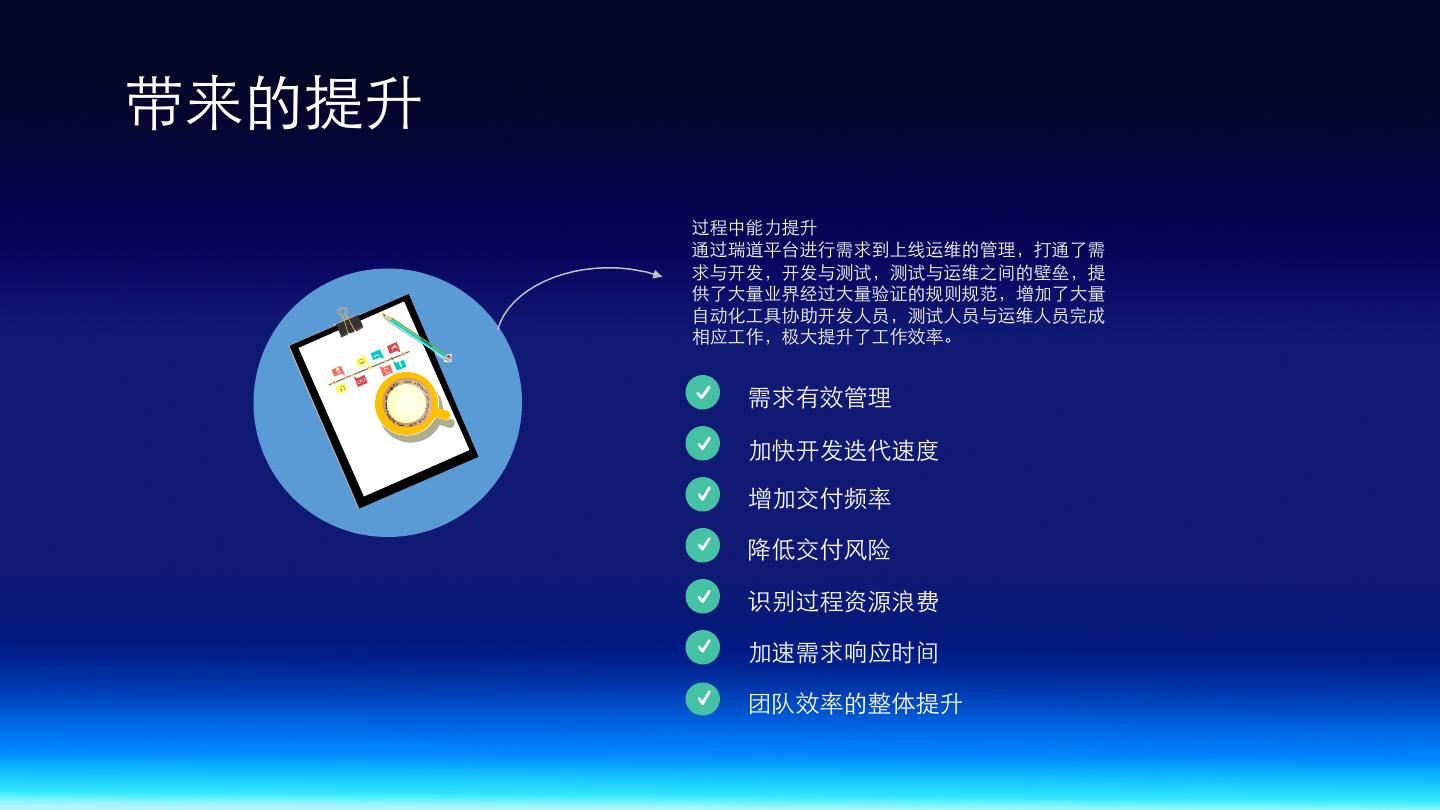 带来的提升

过程中能力提升
通过瑞道平台进行需求到上线运维的管理，打通了需求与开发，开发与测试，测试与运维之间的壁垒，提供了大量业界经过大量验证的规则规范，增加了大量自动化工具协助开发人员，测试人员与运维人员完成相应工作，极大提升了工作效率。

需求有效管理
加快开发迭代速度
增加交付频率
降低交付风险
识别过程资源浪费
加速需求响应时间
团队效率的整体提升